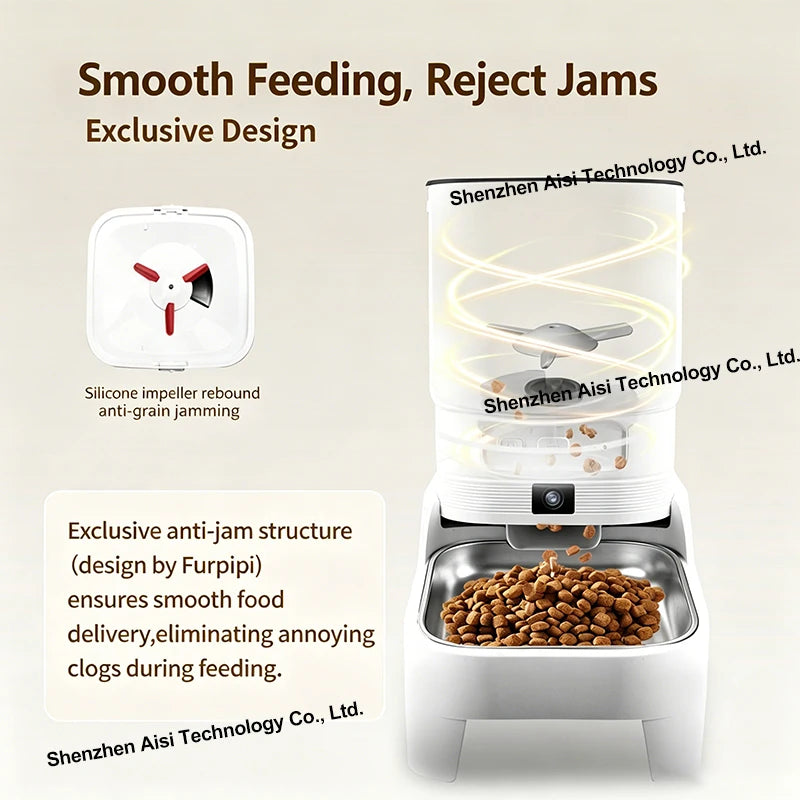 Smooth Feeding, Reject Jams
Exclusive Design

Shenzhen Aisi Technology Co., Ltd.

Silicone impeller rebound anti-grain jamming

Shenzhen Aisi Technology Co., Ltd.

Exclusive anti-jam structure (design by Furpipi) ensures smooth food delivery,eliminating annoying clogs during feeding.

Shenzhen Aisi Technology Co., Ltd.